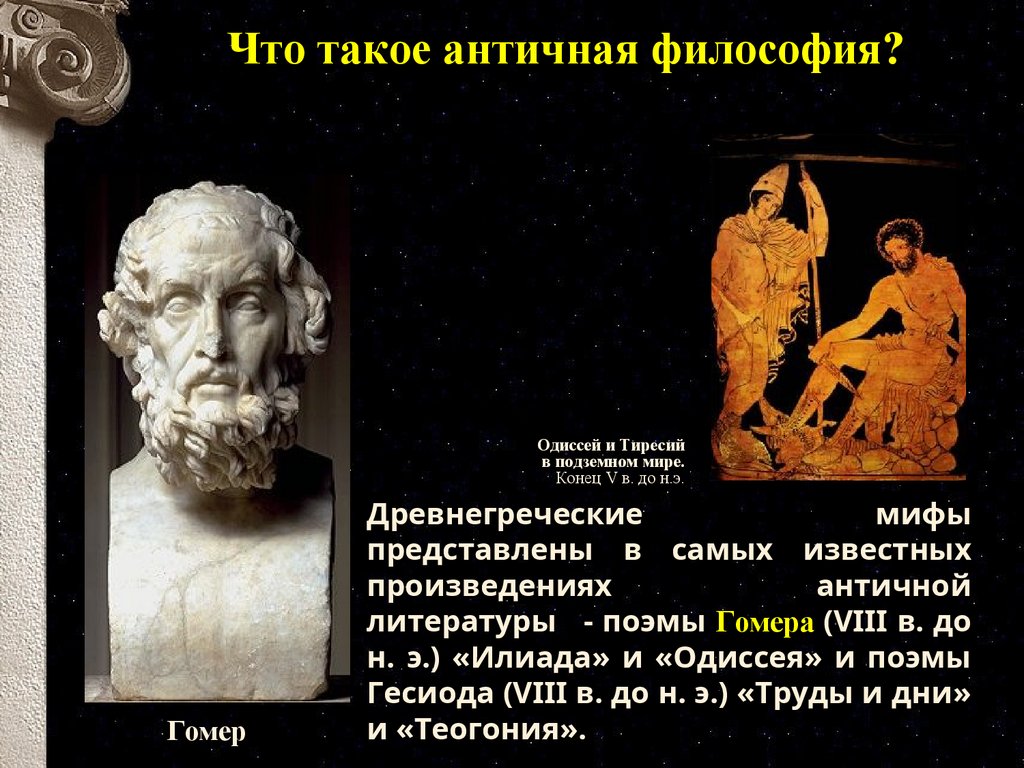 Что такое античная философия?

Одиссей и Тиресий в подземном мире. Конец V в. до н.э.

Древнегреческие мифы представлены в самых известных произведениях античной литературы - поэмы Гомера (VIII в. до н. э.) «Илиада» и «Одиссея» и поэмы Гесиода (VIII в. до н. э.) «Труды и дни» и «Теогония».

Гомер